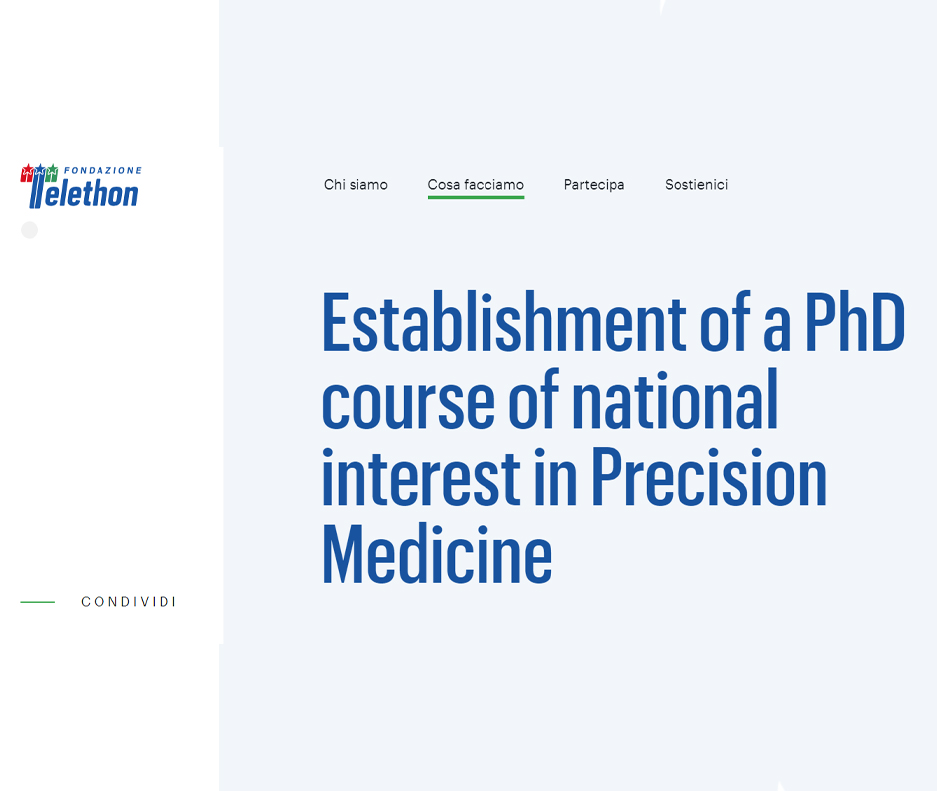 FONDAZIONE Telethon

Chi siamo Cosa facciamo Partecipa Sostienici

Establishment of a PhD course of national interest in Precision Medicine

CONDIVIDI